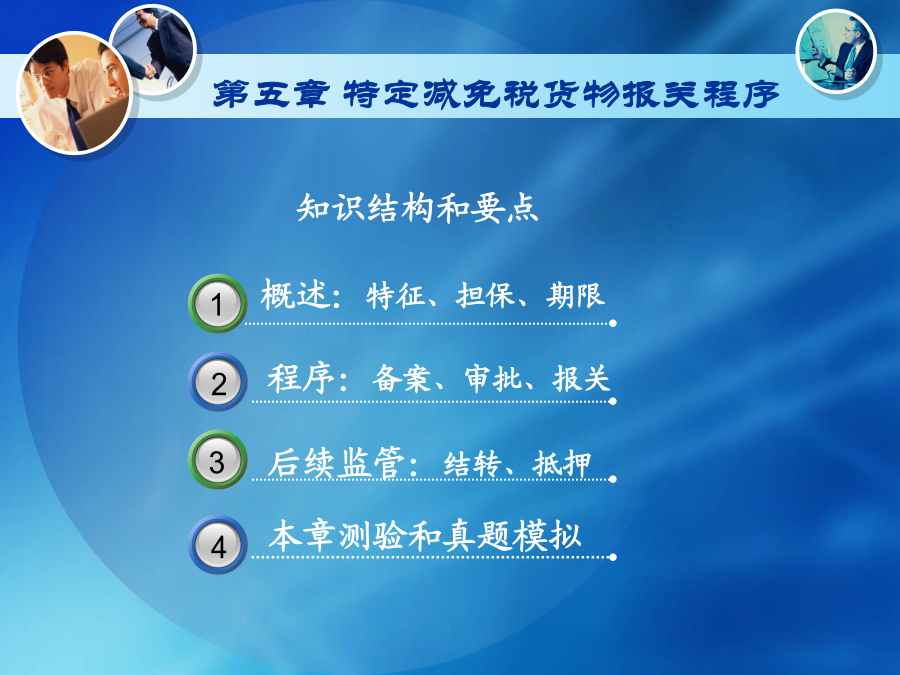 第五章 特定减免税货物报关程序

知识结构和要点

1 概述：特征、担保、期限

2 程序：备案、审批、报关

3 后续监管：结转、抵押

4 本章测验和真题模拟